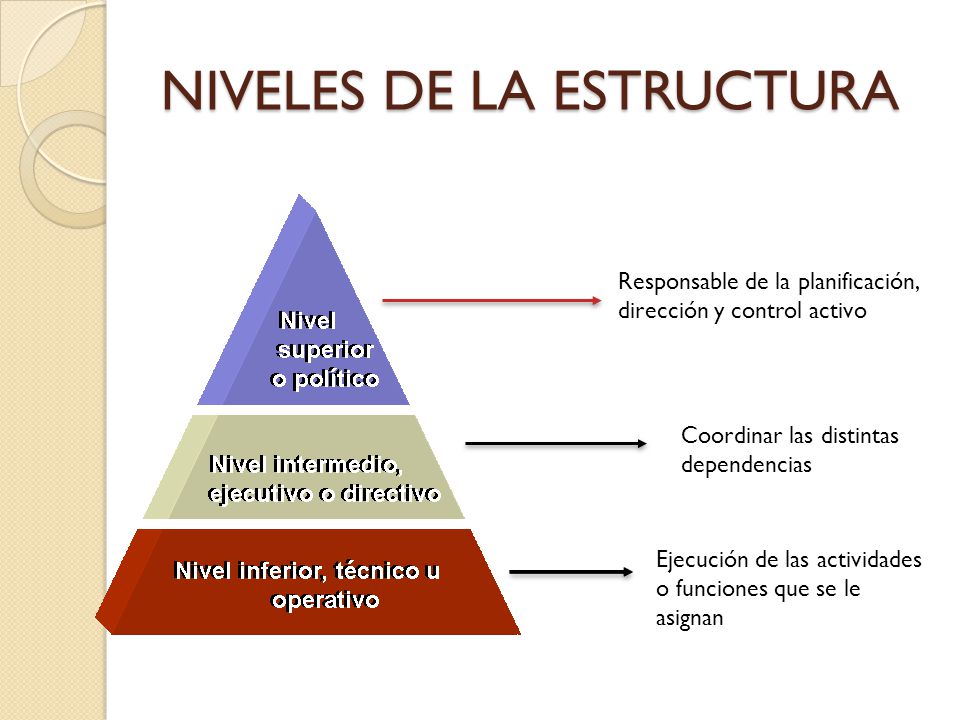 NIVELES DE LA ESTRUCTURA

Nivel superior o político

Responsable de la planificación, dirección y control activo

Nivel intermedio, ejecutivo o directivo

Coordinar las distintas dependencias

Nivel inferior, técnico u operativo

Ejecución de las actividades o funciones que se le asignan